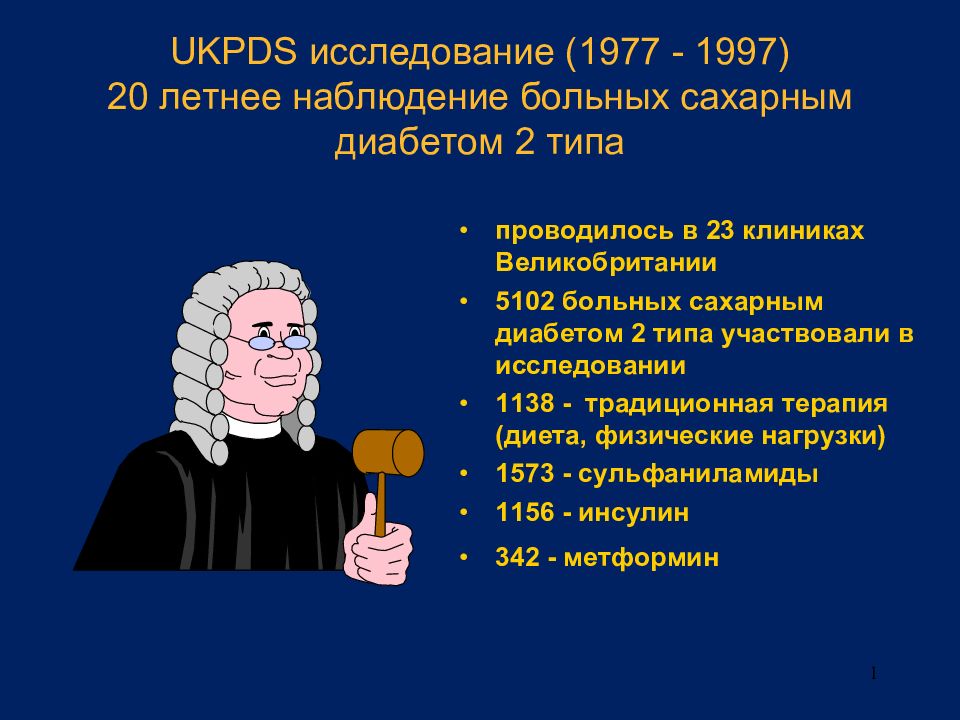 UKPDS исследование (1977 - 1997)
20 летнее наблюдение больных сахарным диабетом 2 типа

• проводилось в 23 клиниках Великобритании
• 5102 больных сахарным диабетом 2 типа участвовали в исследовании
• 1138 - традиционная терапия (диета, физические нагрузки)
• 1573 - сульфаниламиды
• 1156 - инсулин
• 342 - метформин

1